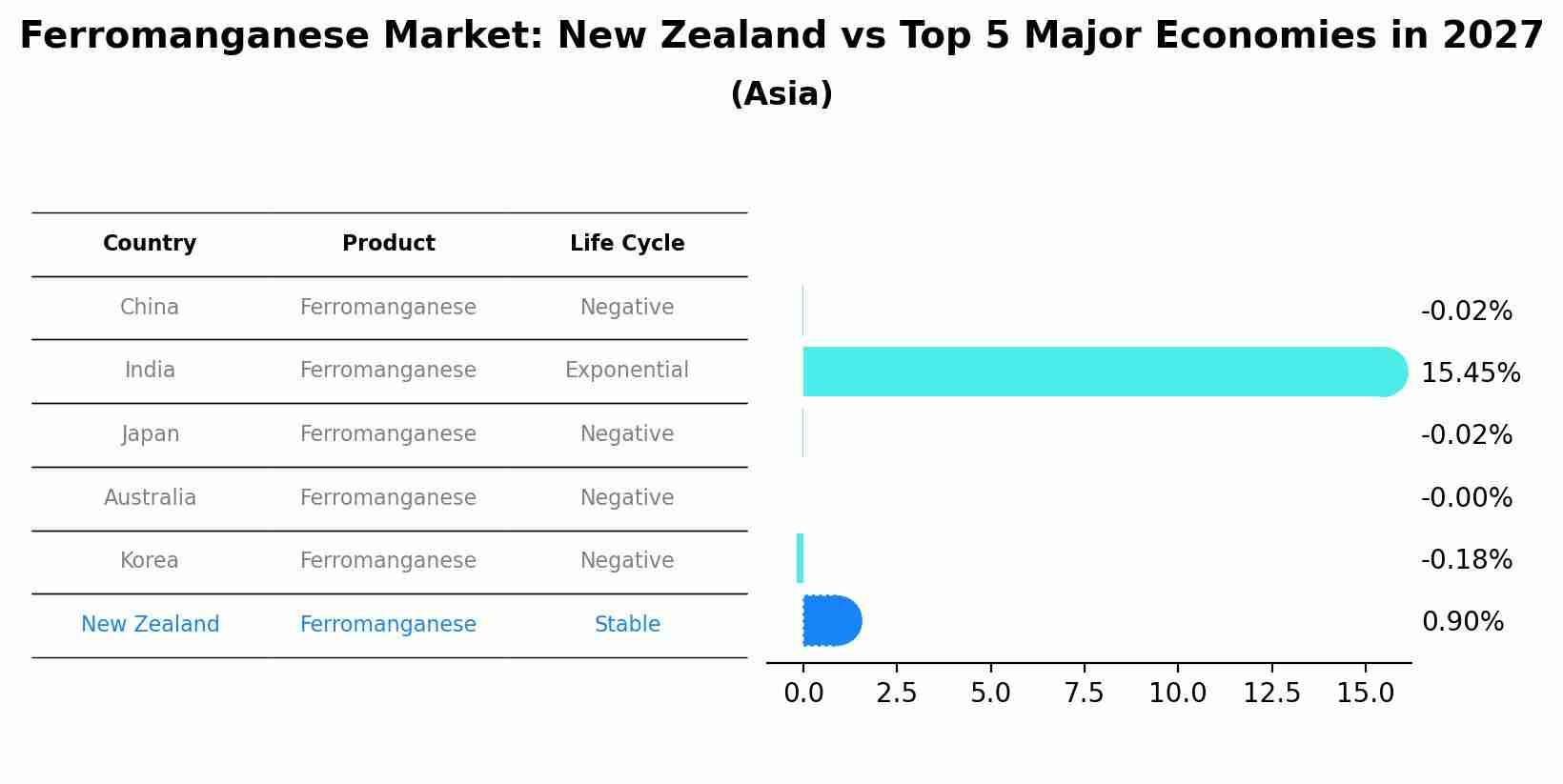 Ferromanganese Market: New Zealand vs Top 5 Major Economies in 2027
(Asia)

| Country | Product | Life Cycle |
|---|---|---|
| China | Ferromanganese | Negative |
| India | Ferromanganese | Exponential |
| Japan | Ferromanganese | Negative |
| Australia | Ferromanganese | Negative |
| Korea | Ferromanganese | Negative |
| New Zealand | Ferromanganese | Stable |

-0.02%
15.45%
-0.02%
-0.00%
-0.18%
0.90%

0.0 2.5 5.0 7.5 10.0 12.5 15.0